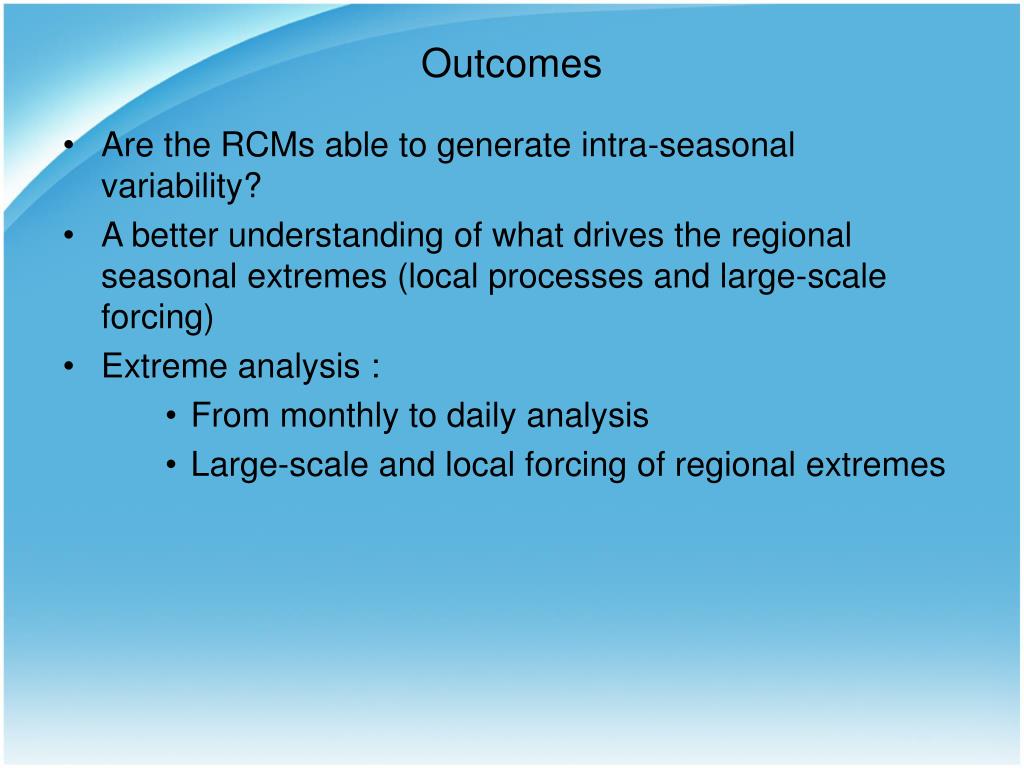 Outcomes

• Are the RCMs able to generate intra-seasonal variability?
• A better understanding of what drives the regional seasonal extremes (local processes and large-scale forcing)
• Extreme analysis :
  • From monthly to daily analysis
  • Large-scale and local forcing of regional extremes